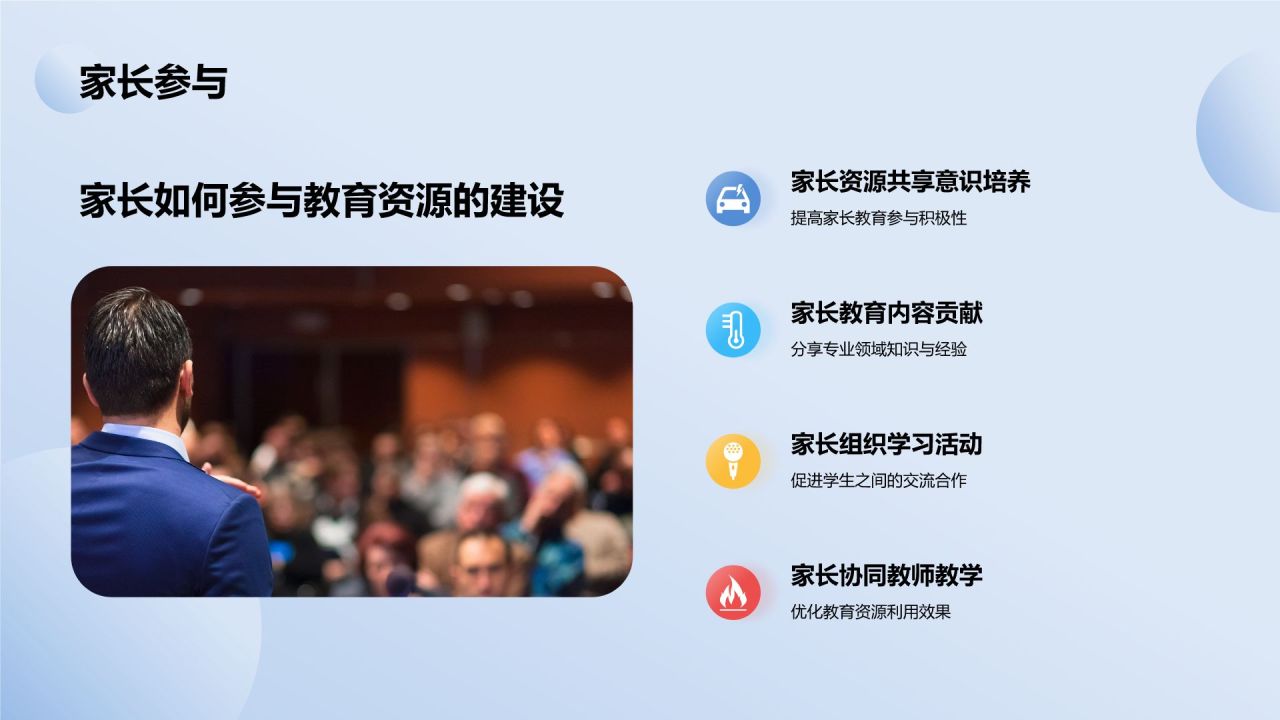 家长参与

家长如何参与教育资源的建设

家长资源共享意识培养
提高家长教育参与积极性

家长教育内容贡献
分享专业领域知识与经验

家长组织学习活动
促进学生之间的交流合作

家长协同教师教学
优化教育资源利用效果